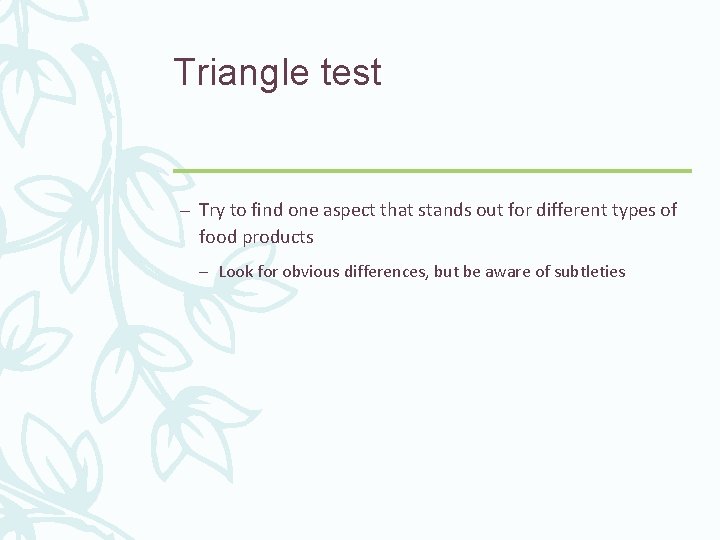 Triangle test

– Try to find one aspect that stands out for different types of food products

– Look for obvious differences, but be aware of subtleties